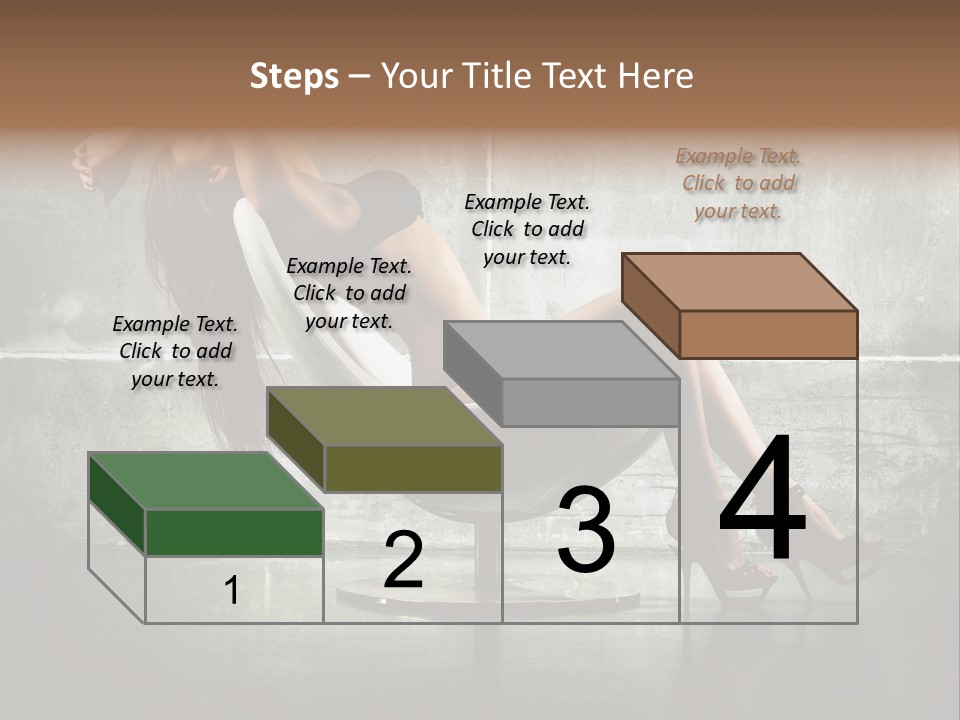 Steps – Your Title Text Here

Example Text. Click to add your text.

Example Text. Click to add your text.

Example Text. Click to add your text.

Example Text. Click to add your text.

1

2

3

4